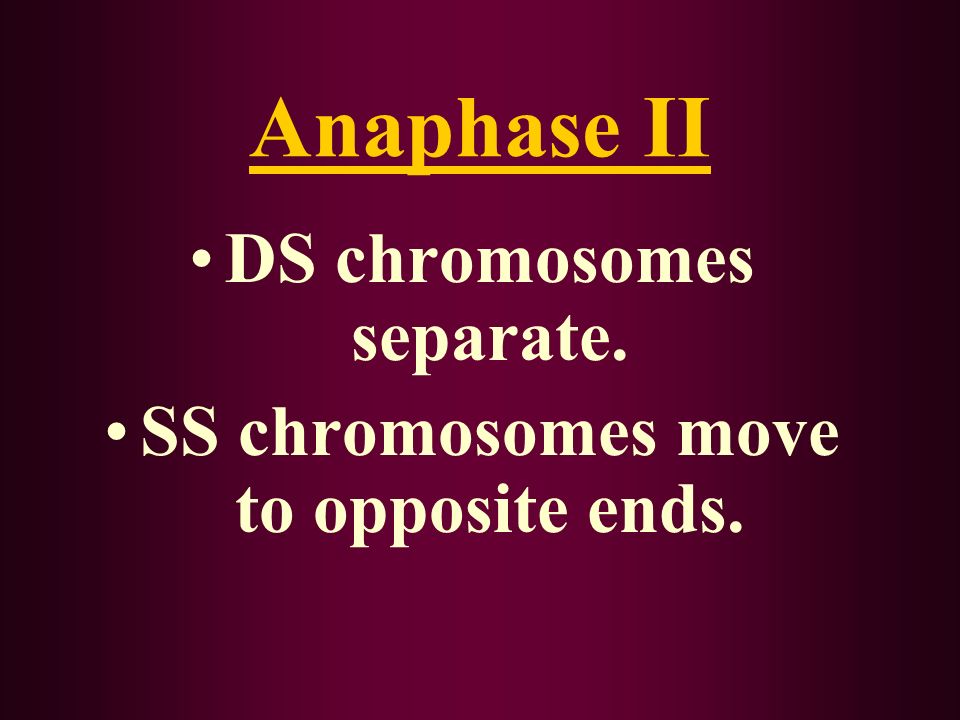 Anaphase II

• DS chromosomes separate.

• SS chromosomes move to opposite ends.